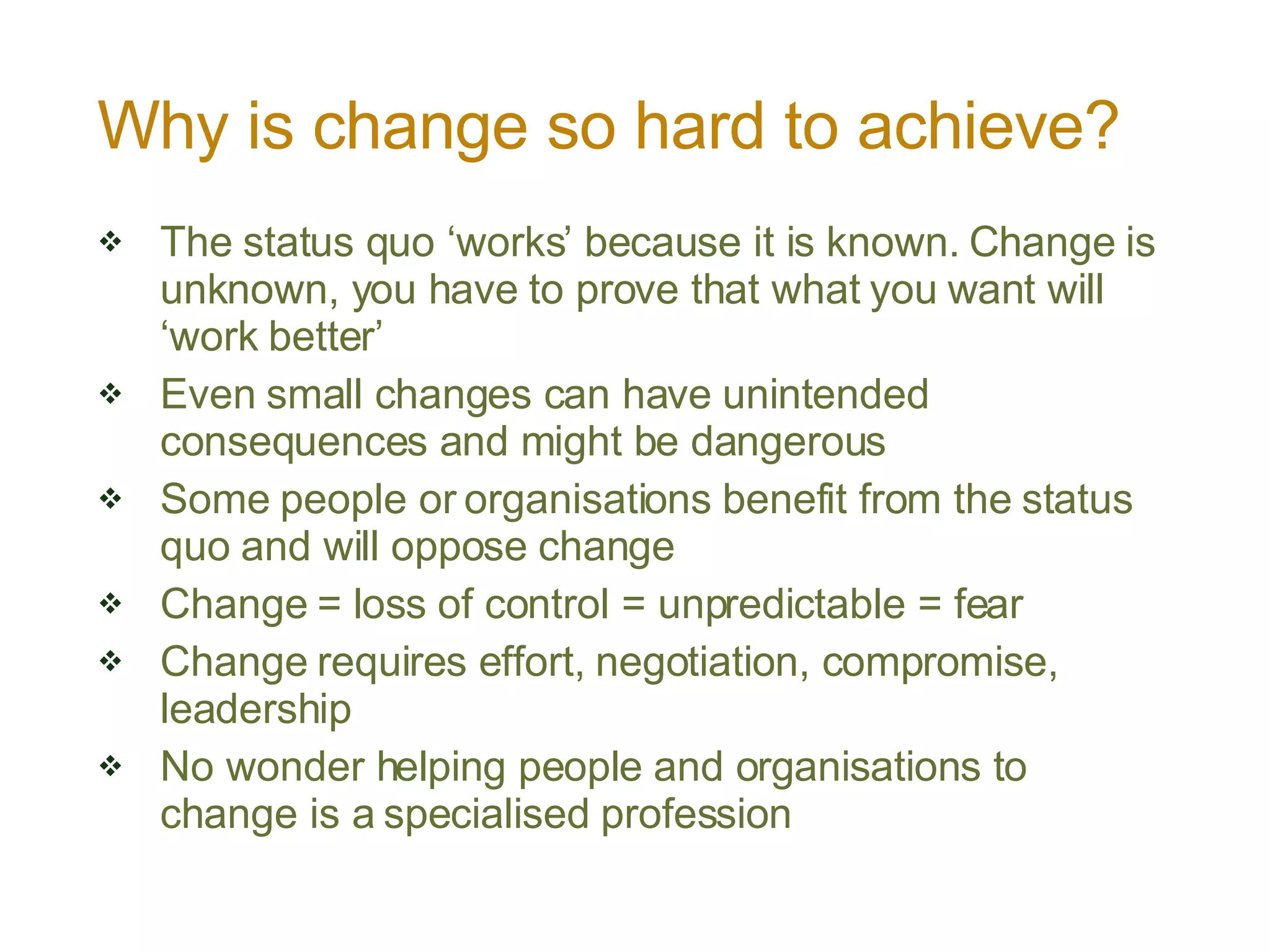 Why is change so hard to achieve?

❖ The status quo ‘works’ because it is known. Change is unknown, you have to prove that what you want will ‘work better’

❖ Even small changes can have unintended consequences and might be dangerous

❖ Some people or organisations benefit from the status quo and will oppose change

❖ Change = loss of control = unpredictable = fear

❖ Change requires effort, negotiation, compromise, leadership

❖ No wonder helping people and organisations to change is a specialised profession